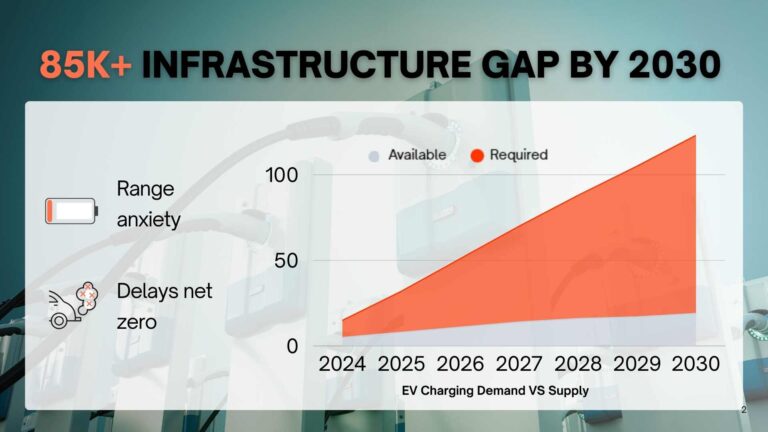 85K+ INFRASTRUCTURE GAP BY 2030

Range anxiety

Delays net zero

Available Required

100
50
0

2024 2025 2026 2027 2028 2029 2030

EV Charging Demand VS Supply

2